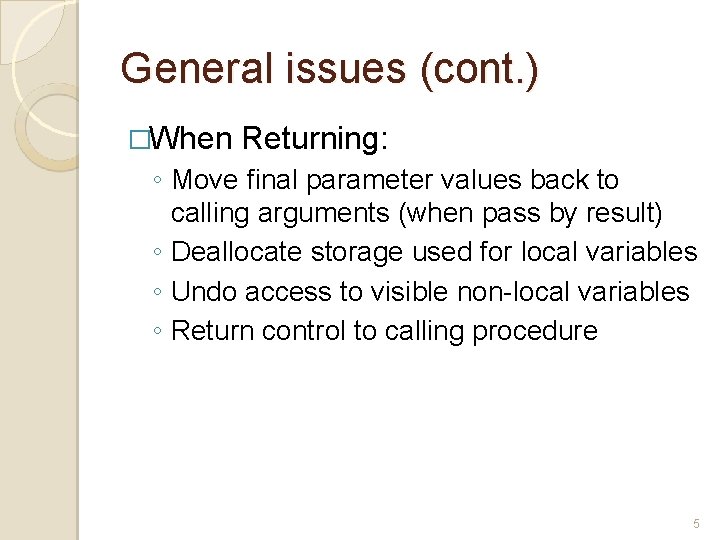 General issues (cont.)

□When Returning:

◦ Move final parameter values back to calling arguments (when pass by result)
◦ Deallocate storage used for local variables
◦ Undo access to visible non-local variables
◦ Return control to calling procedure

5